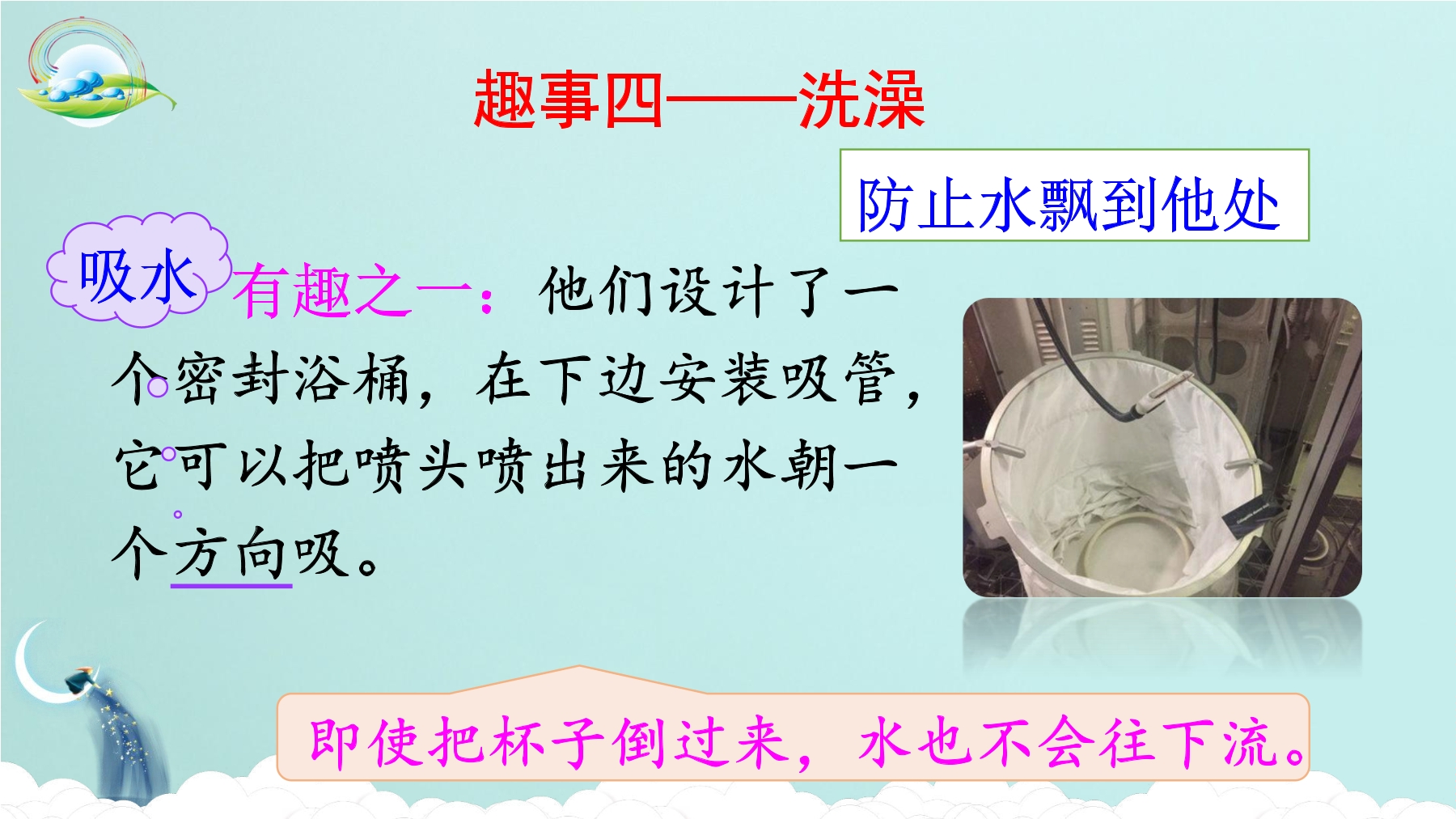 趣事四——洗澡

防止水飘到他处

吸水

有趣之一：他们设计了一个密封浴桶，在下边安装吸管，它可以把喷头喷出来的水朝一个方向吸。

即使把杯子倒过来，水也不会往下流。